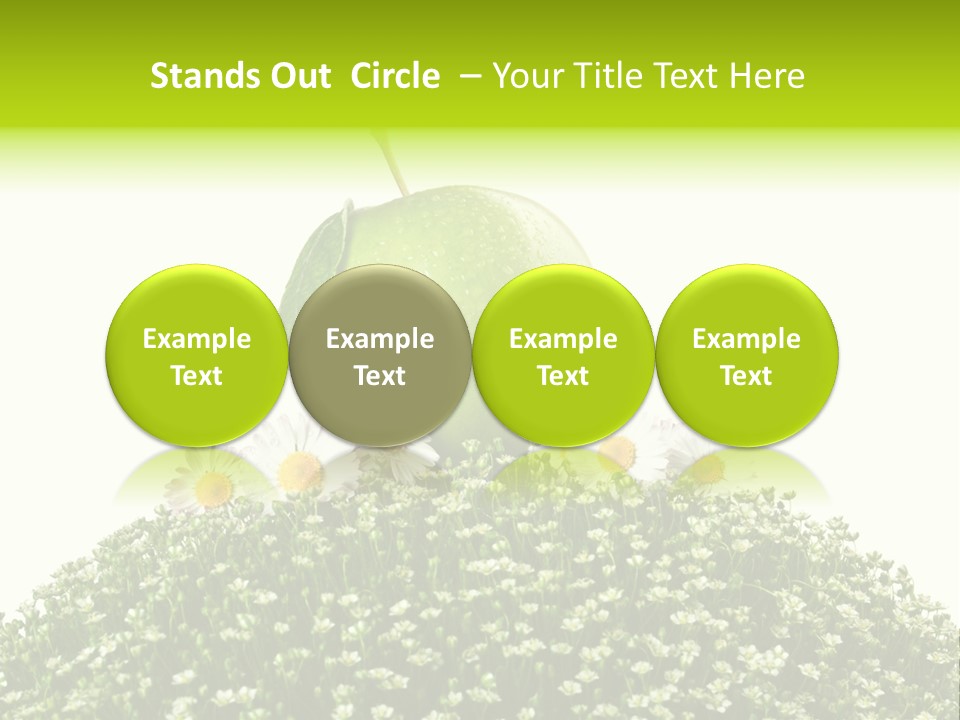 Stands Out Circle – Your Title Text Here

Example Text

Example Text

Example Text

Example Text